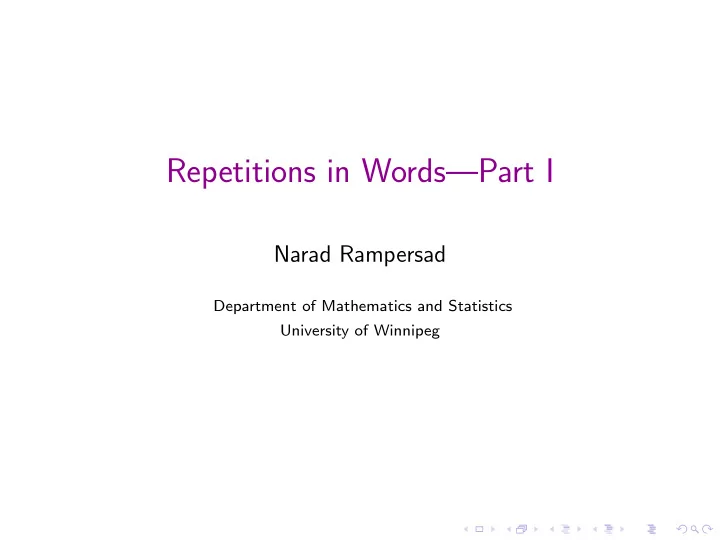 Repetitions in Words—Part I

Narad Rampersad

Department of Mathematics and Statistics
University of Winnipeg